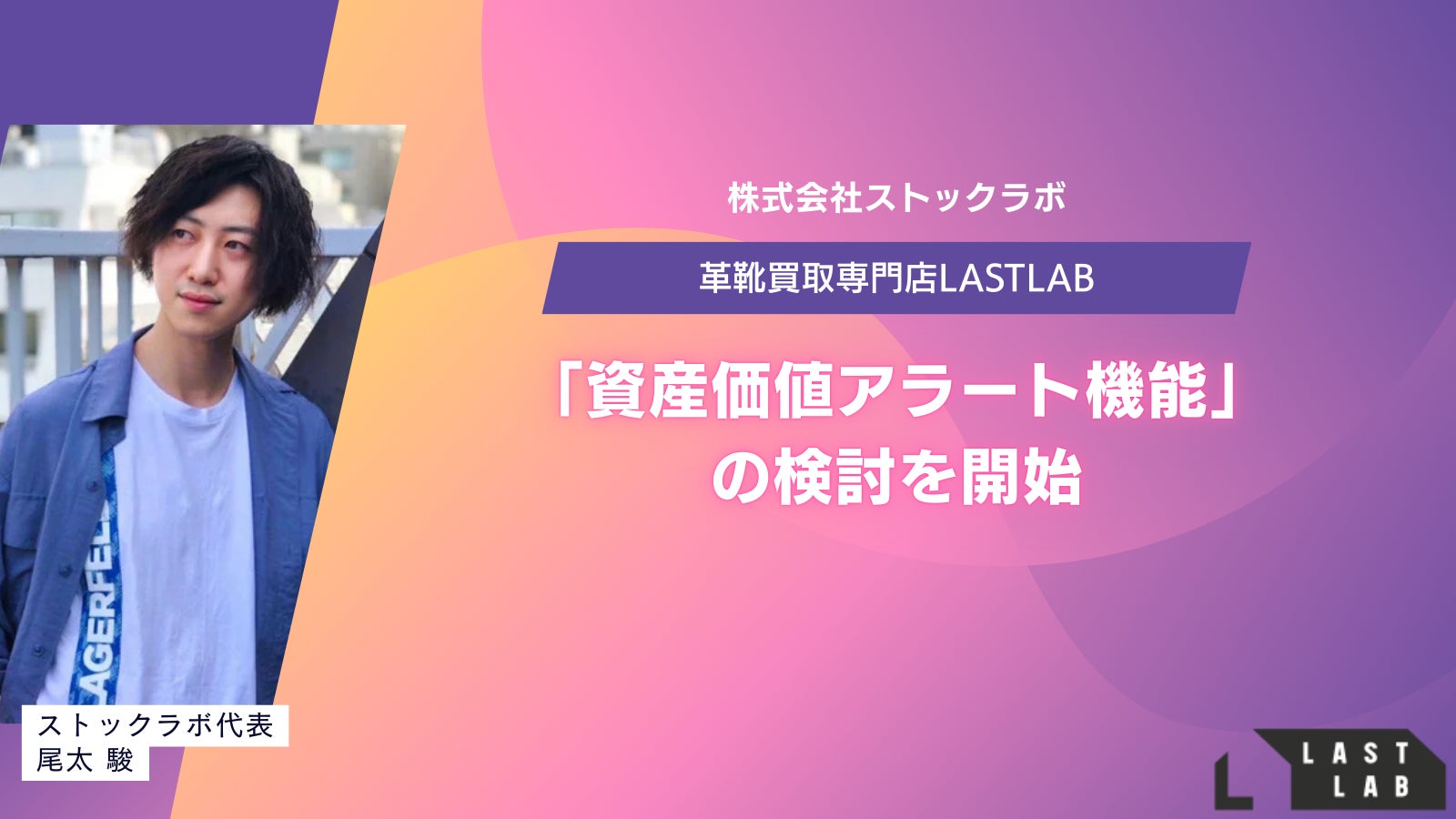 株式会社ストックラボ

革靴買取専門店LASTLAB

「資産価値アラート機能」の検討を開始

LAGERFEL

ストックラボ代表
尾太 駿

LAST LAB